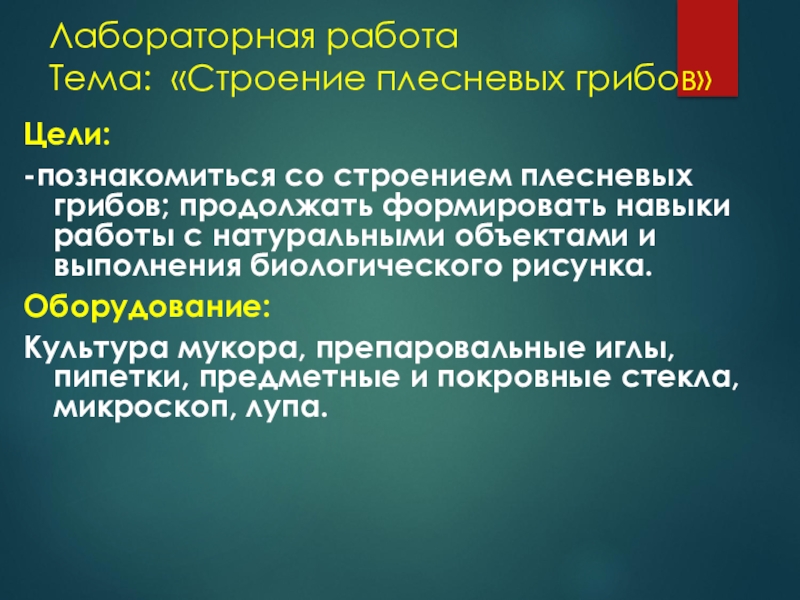 Лабораторная работа
Тема: «Строение плесневых грибов»

Цели:

-познакомиться со строением плесневых грибов; продолжать формировать навыки работы с натуральными объектами и выполнения биологического рисунка.

Оборудование:

Культура мукора, препаровальные иглы, пипетки, предметные и покровные стекла, микроскоп, лупа.